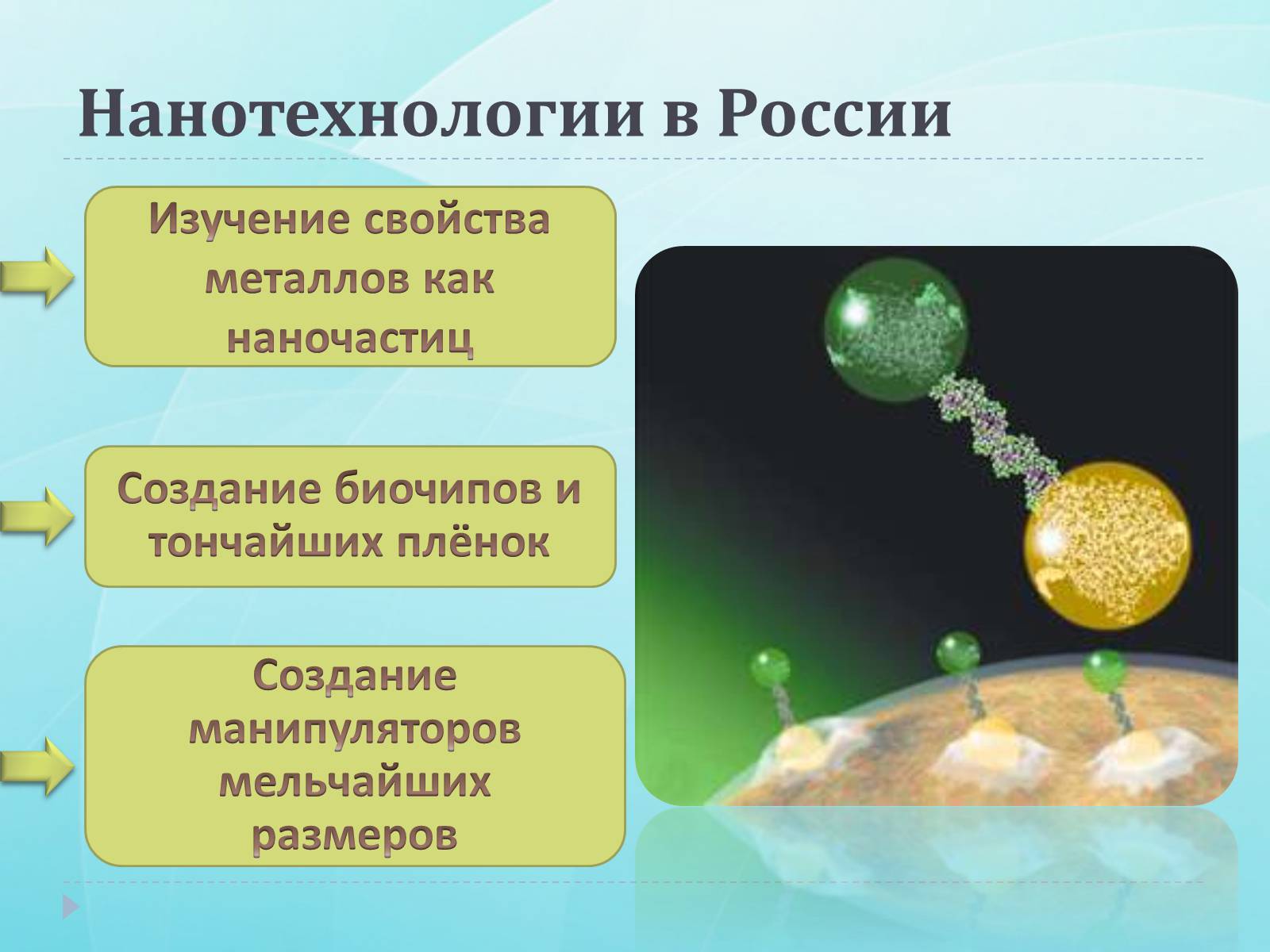 Нанотехнологии в России

Изучение свойства металлов как наночастиц

Создание биочипов и тончайших плёнок

Создание манипуляторов мельчайших размеров